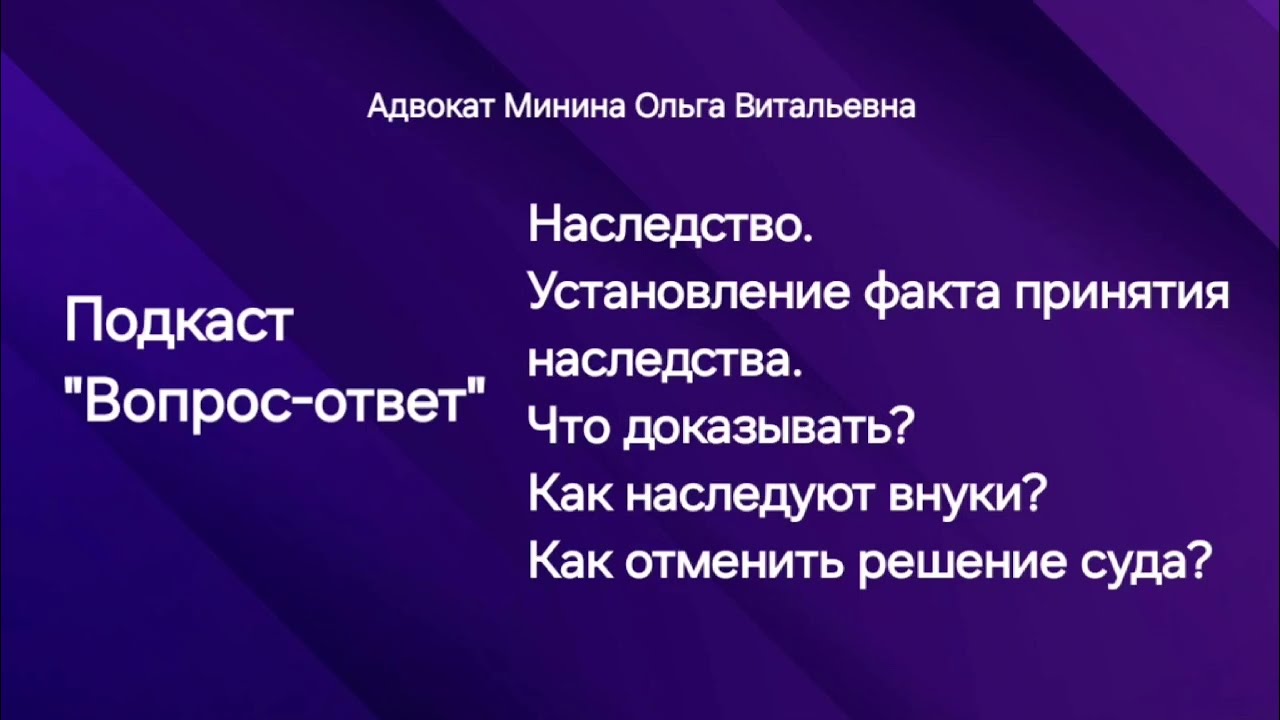 Адвокат Минина Ольга Витальевна

Подкаст "Вопрос-ответ"

Наследство.
Установление факта принятия наследства.
Что доказывать?
Как наследуют внуки?
Как отменить решение суда?